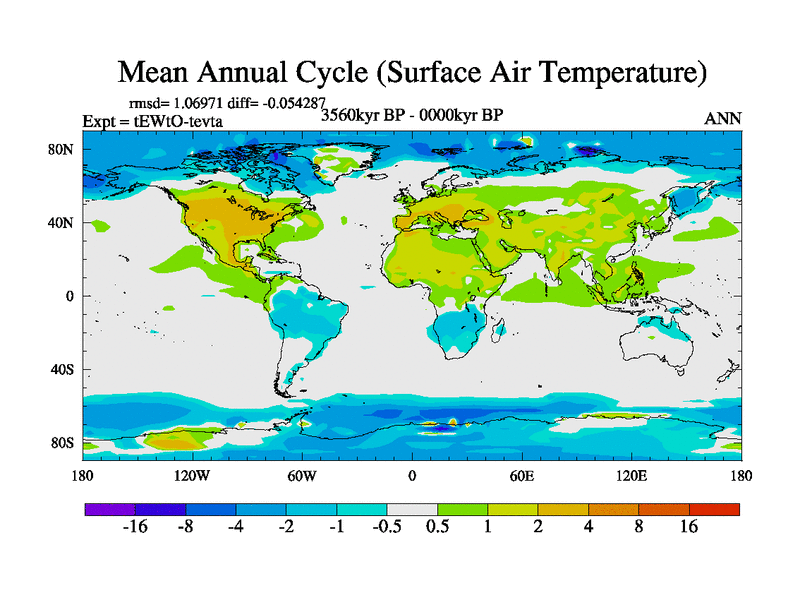 Mean Annual Cycle (Surface Air Temperature)

rmsd= 1.06971 diff= -0.054287

Expt = tEWtO-tevta

3560kyr BP - 0000kyr BP

ANN

80N
40N
0
40S
80S

180
120W
60W
0
60E
120E
180

-16 -8 -4 -2 -1 -0.5 0.5 1 2 4 8 16